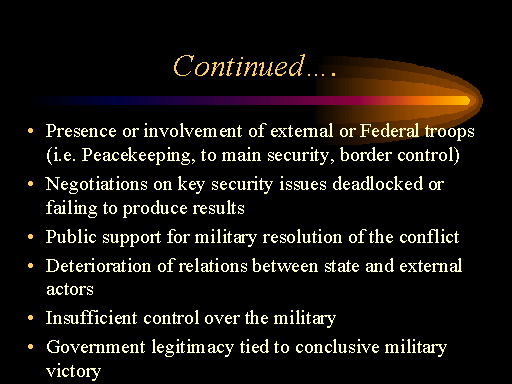 Continued….

• Presence or involvement of external or Federal troops (i.e. Peacekeeping, to main security, border control)
• Negotiations on key security issues deadlocked or failing to produce results
• Public support for military resolution of the conflict
• Deterioration of relations between state and external actors
• Insufficient control over the military
• Government legitimacy tied to conclusive military victory